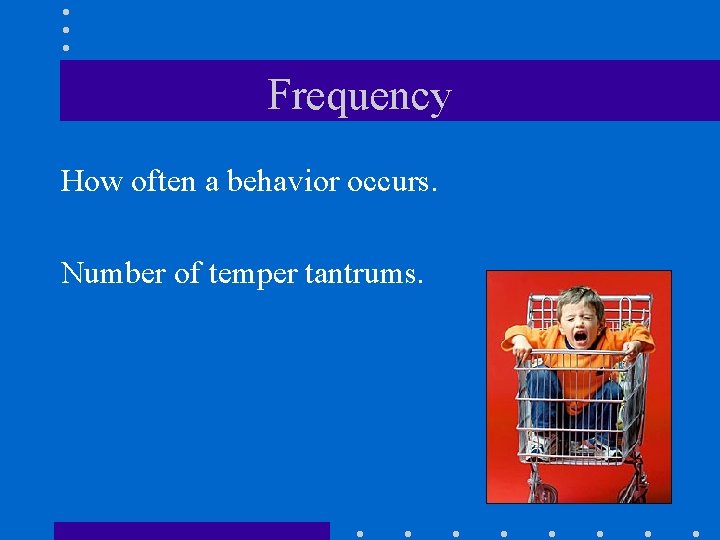 Frequency

How often a behavior occurs.

Number of temper tantrums.